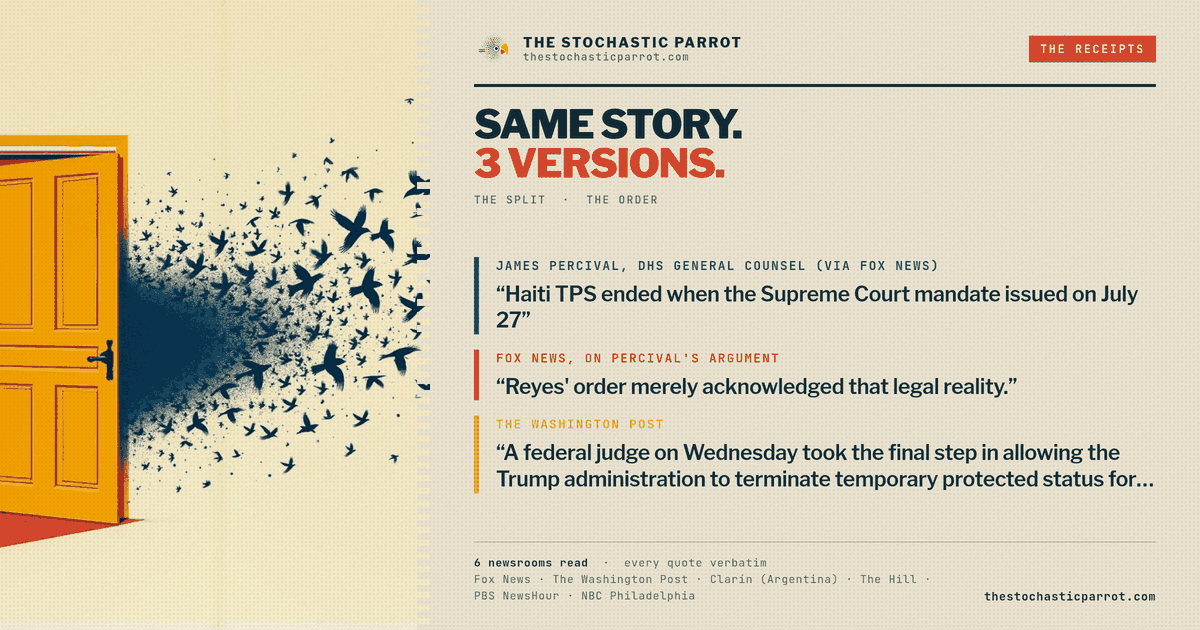 THE STOCHASTIC PARROT
thestochasticparrot.com

THE RECEIPTS

SAME STORY.
3 VERSIONS.

THE SPLIT · THE ORDER

JAMES PERCIVAL, DHS GENERAL COUNSEL (VIA FOX NEWS)
“Haiti TPS ended when the Supreme Court mandate issued on July 27”

FOX NEWS, ON PERCIVAL'S ARGUMENT
“Reyes' order merely acknowledged that legal reality.”

THE WASHINGTON POST
“A federal judge on Wednesday took the final step in allowing the Trump administration to terminate temporary protected status for…

6 newsrooms read · every quote verbatim
Fox News · The Washington Post · Clarin (Argentina) · The Hill · PBS NewsHour · NBC Philadelphia

thestochasticparrot.com